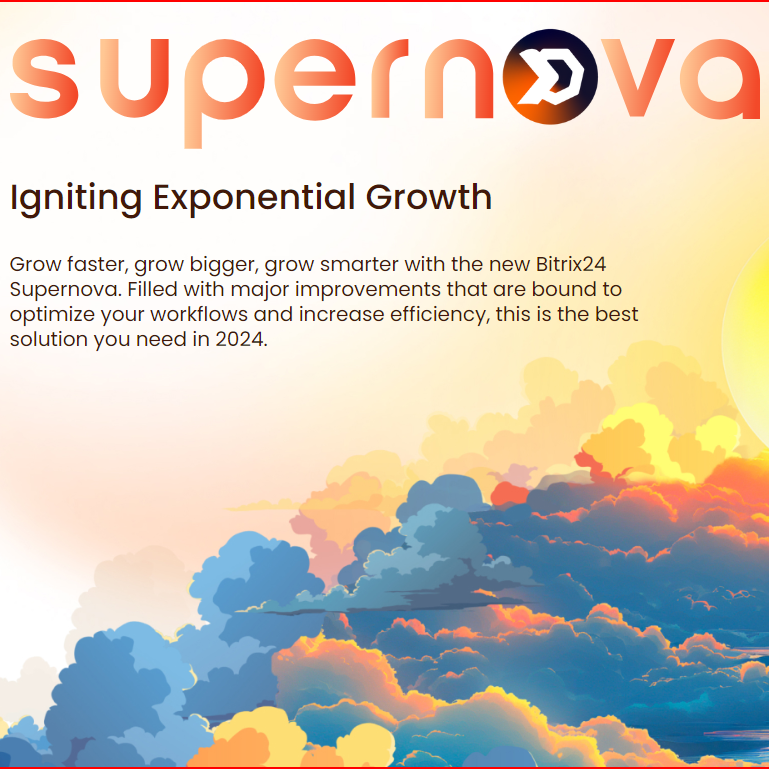 supernova

Igniting Exponential Growth

Grow faster, grow bigger, grow smarter with the new Bitrix24 Supernova. Filled with major improvements that are bound to optimize your workflows and increase efficiency, this is the best solution you need in 2024.